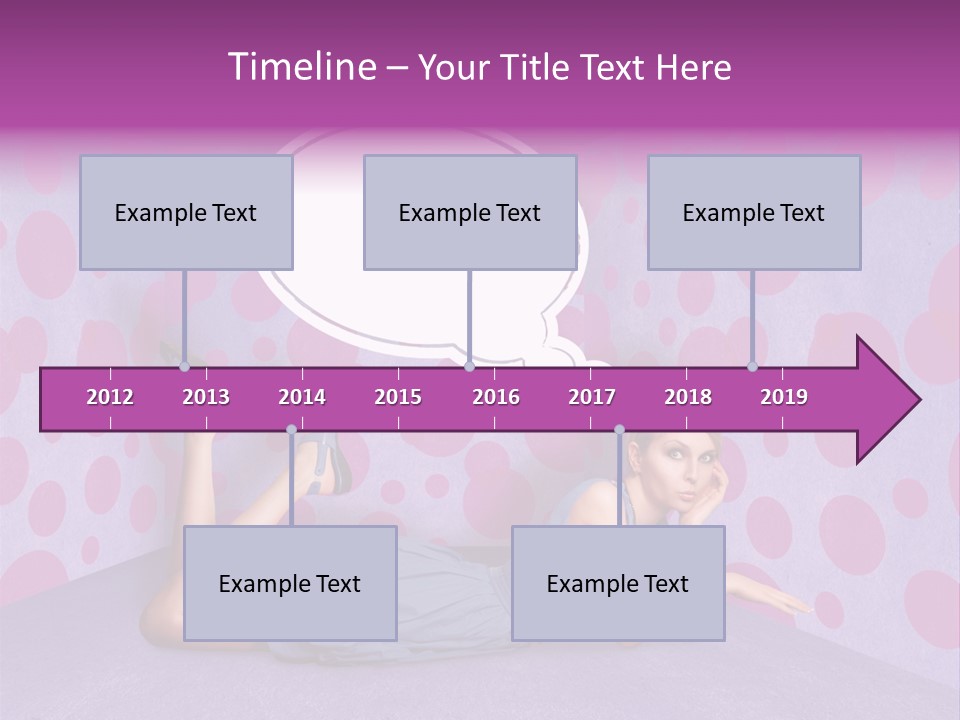 Timeline – Your Title Text Here

Example Text

Example Text

Example Text

2012
2013
2014
2015
2016
2017
2018
2019

Example Text

Example Text